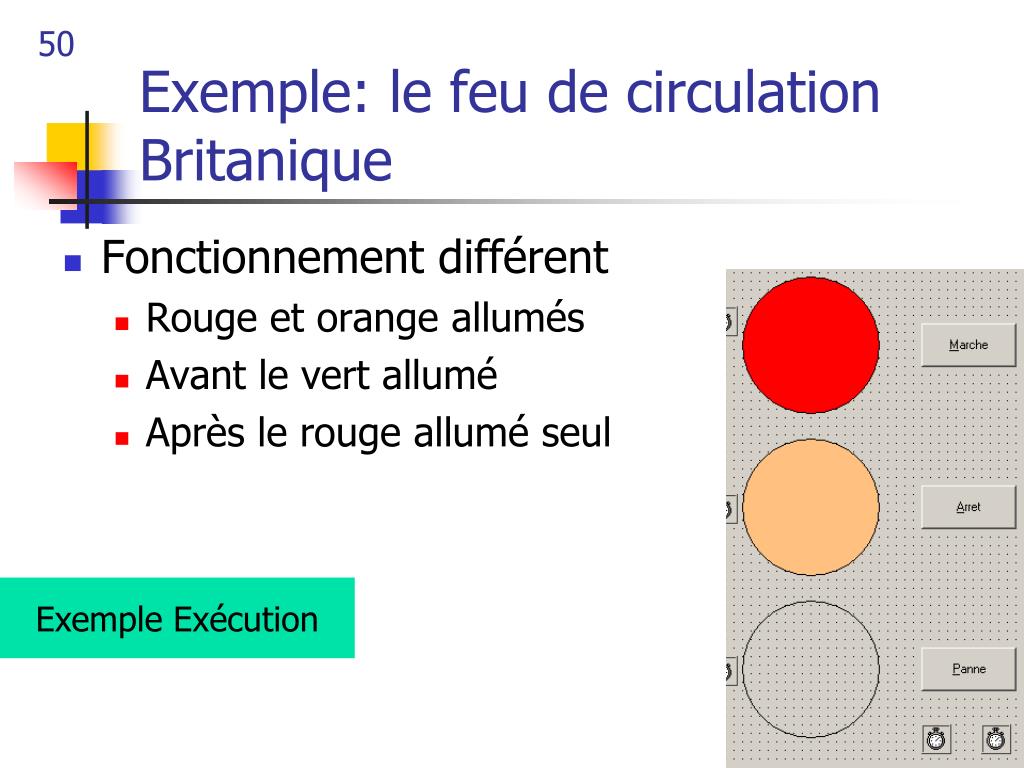 50

Exemple: le feu de circulation Britanique

Fonctionnement différent

Rouge et orange allumés

Avant le vert allumé

Après le rouge allumé seul

Exemple Exécution

Marche

Arret

Panne